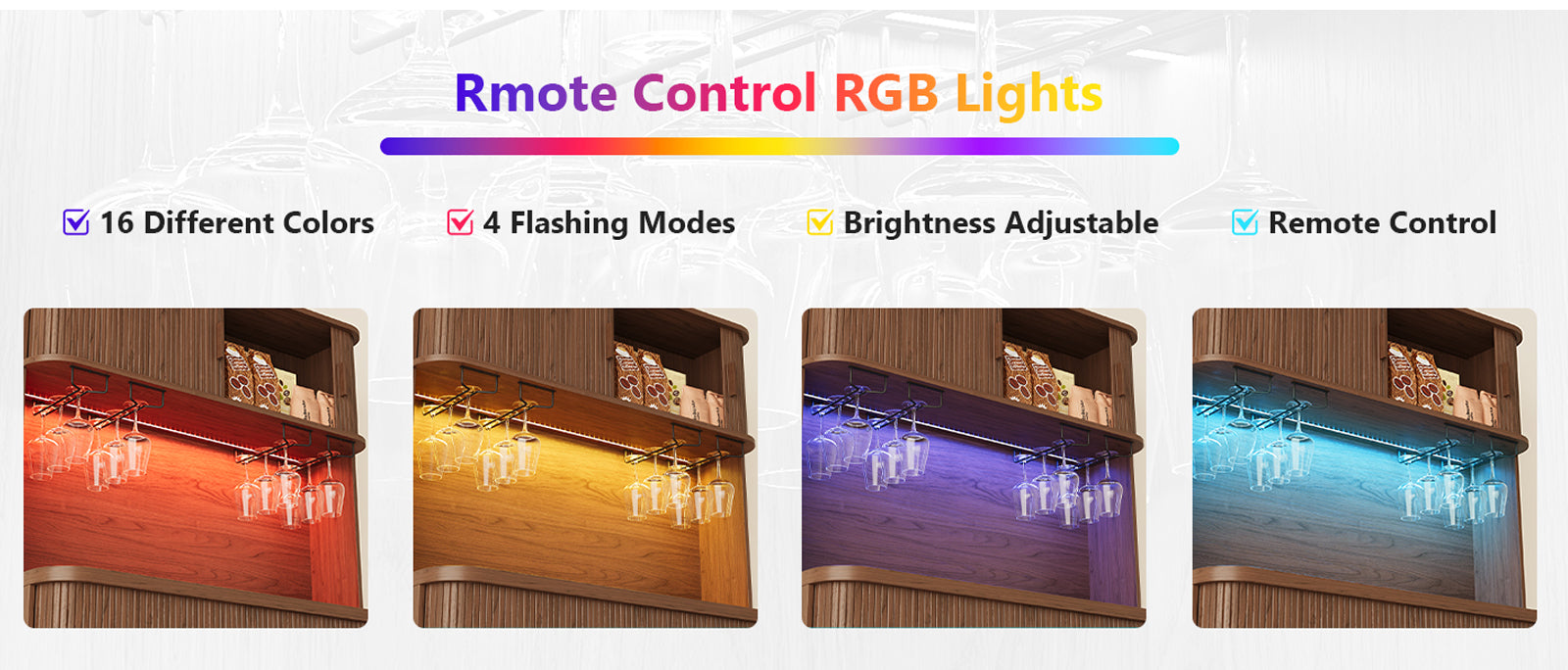 Rmote Control RGB Lights

16 Different Colors

4 Flashing Modes

Brightness Adjustable

Remote Control